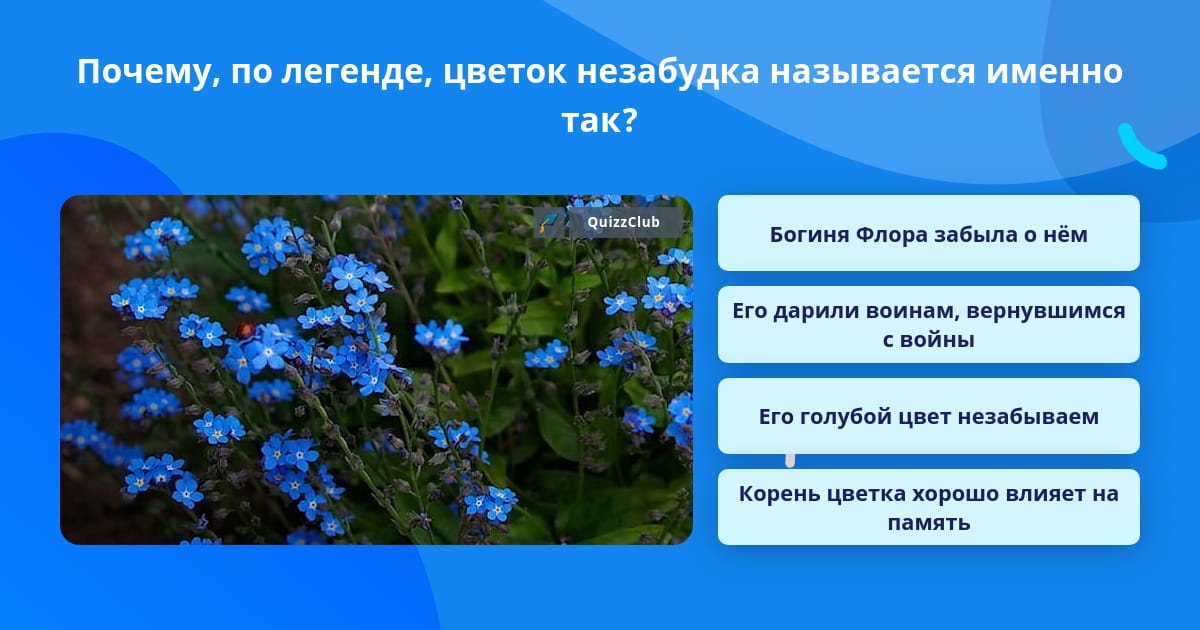 Почему, по легенде, цветок незабудка называется именно так?

QuizzClub

Богиня Флора забыла о нём

Его дарили воинам, вернувшимся с войны

Его голубой цвет незабываем

Корень цветка хорошо влияет на память